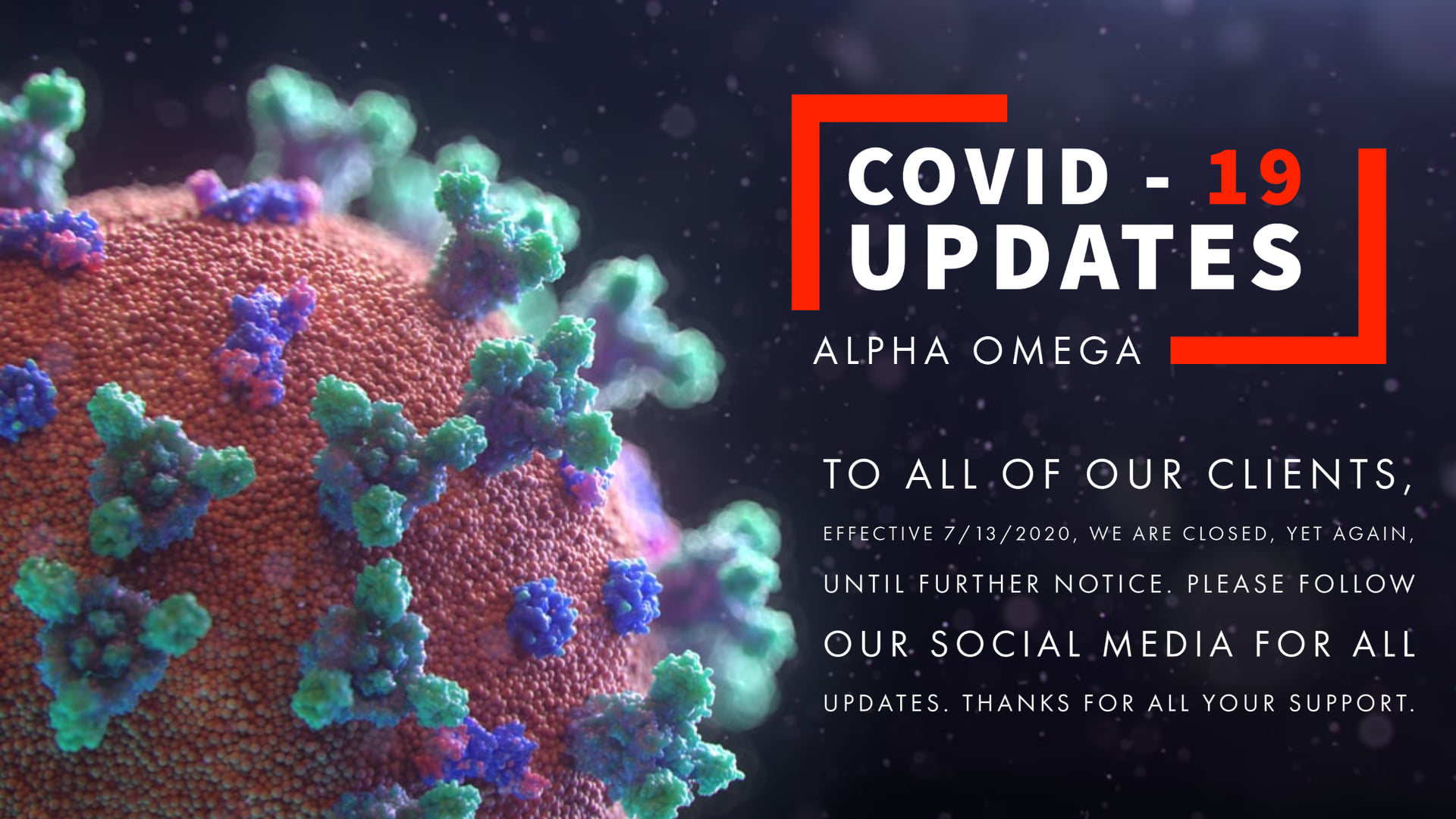 COVID - 19
UPDATES

ALPHA OMEGA

TO ALL OF OUR CLIENTS,

EFFECTIVE 7/13/2020, WE ARE CLOSED, YET AGAIN, UNTIL FURTHER NOTICE. PLEASE FOLLOW OUR SOCIAL MEDIA FOR ALL UPDATES. THANKS FOR ALL YOUR SUPPORT.